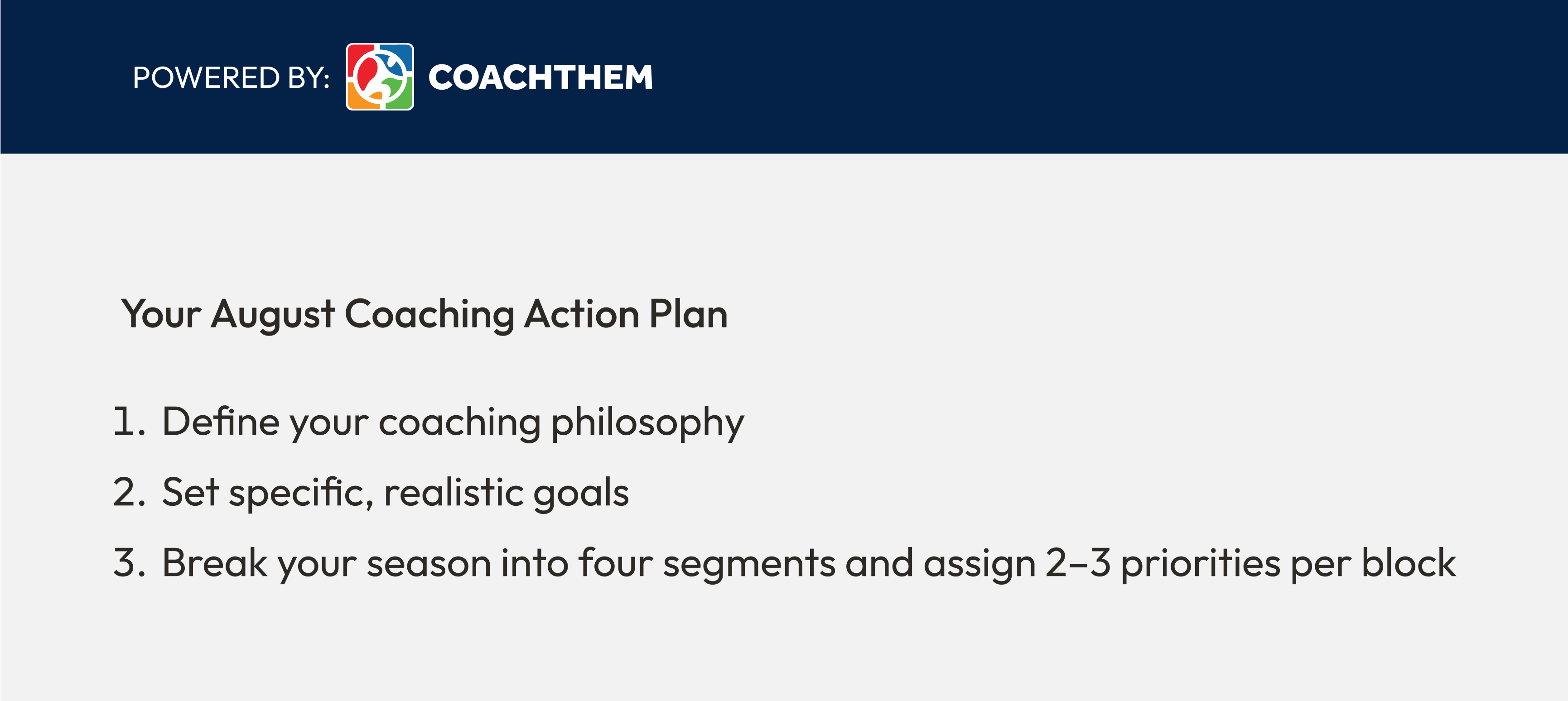 POWERED BY: COACHTHEM

Your August Coaching Action Plan

1. Define your coaching philosophy
2. Set specific, realistic goals
3. Break your season into four segments and assign 2–3 priorities per block